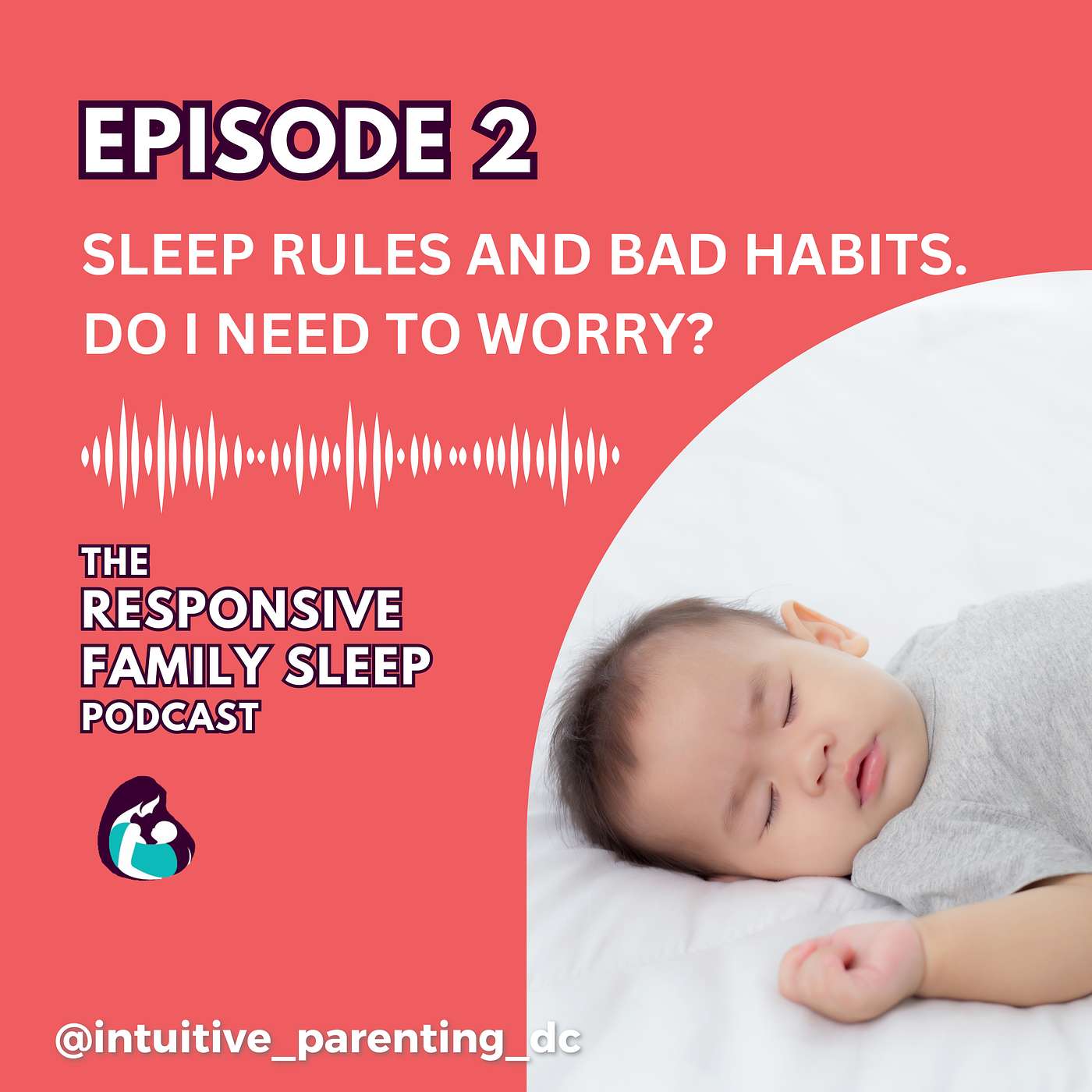 EPISODE 2

SLEEP RULES AND BAD HABITS. DO I NEED TO WORRY?

THE
RESPONSIVE
FAMILY SLEEP
PODCAST

@intuitive_parenting_dc